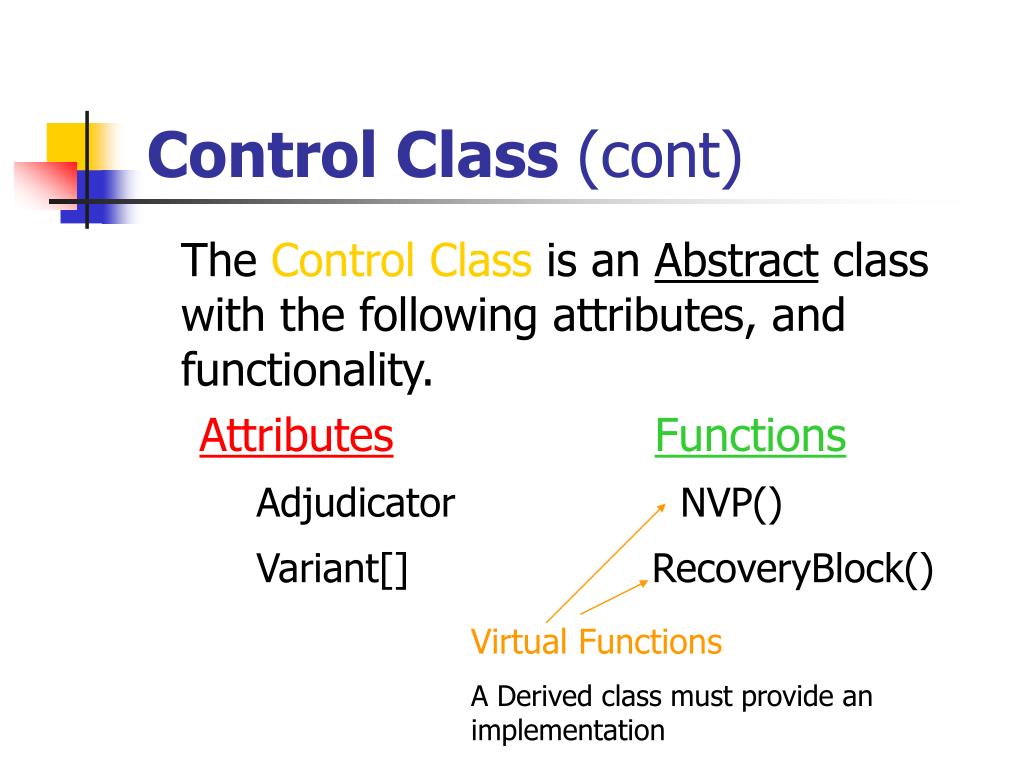 Control Class (cont)

The Control Class is an Abstract class with the following attributes, and functionality.

Attributes

Adjudicator

Variant[]

Functions

NVP()

RecoveryBlock()

Virtual Functions

A Derived class must provide an implementation